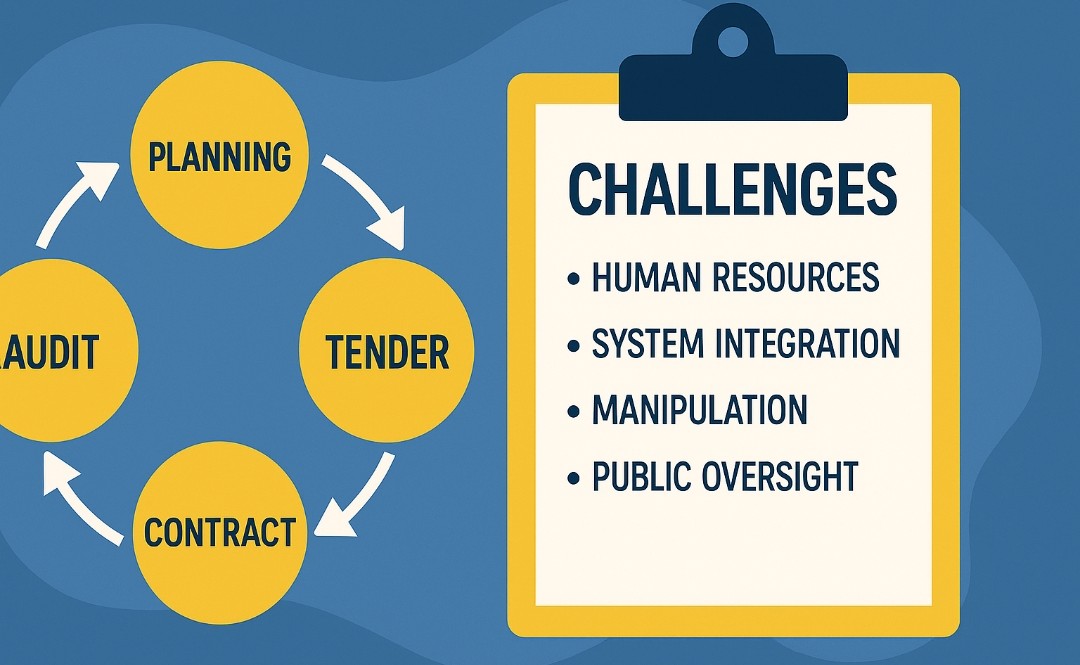 PLANNING

TENDER

CONTRACT

AUDIT

CHALLENGES

• HUMAN RESOURCES
• SYSTEM INTEGRATION
• MANIPULATION
• PUBLIC OVERSIGHT